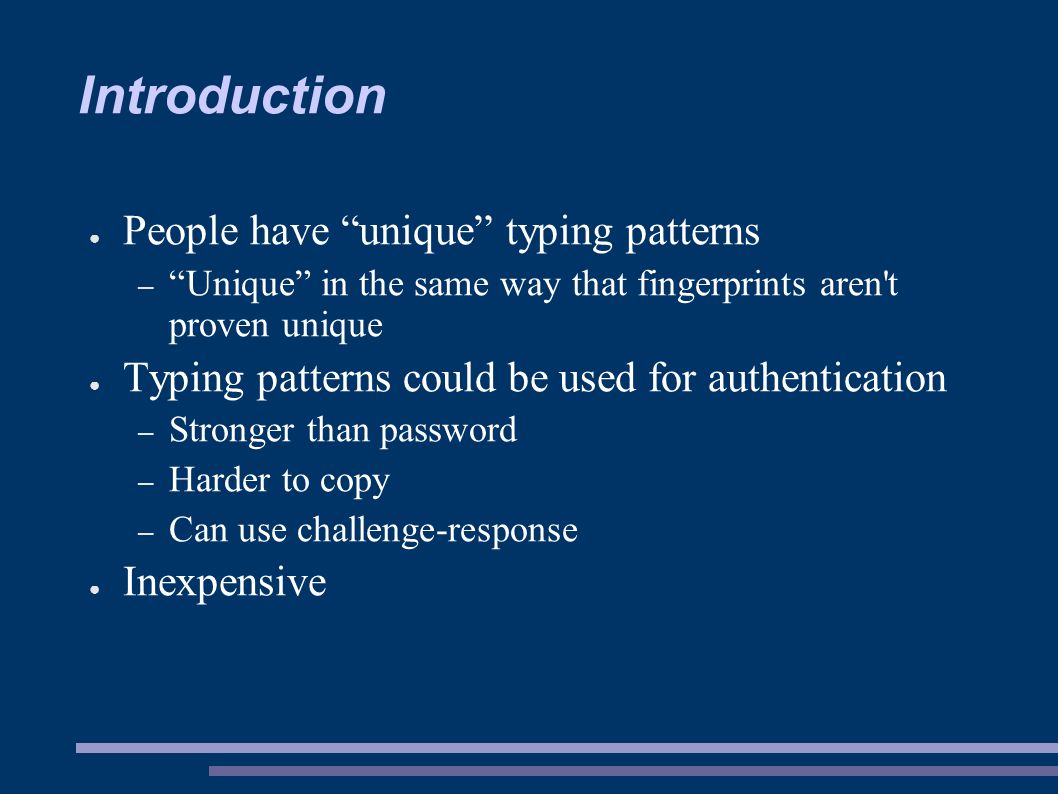 Introduction

● People have “unique” typing patterns
– “Unique” in the same way that fingerprints aren't proven unique
● Typing patterns could be used for authentication
– Stronger than password
– Harder to copy
– Can use challenge-response
● Inexpensive